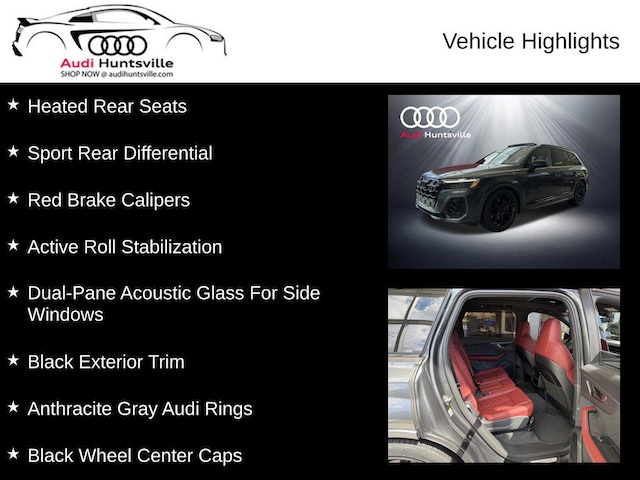 Audi Huntsville
SHOP NOW @ audihuntsville.com

Vehicle Highlights

★ Heated Rear Seats

★ Sport Rear Differential

★ Red Brake Calipers

★ Active Roll Stabilization

★ Dual-Pane Acoustic Glass For Side Windows

★ Black Exterior Trim

★ Anthracite Gray Audi Rings

★ Black Wheel Center Caps

Audi Huntsville